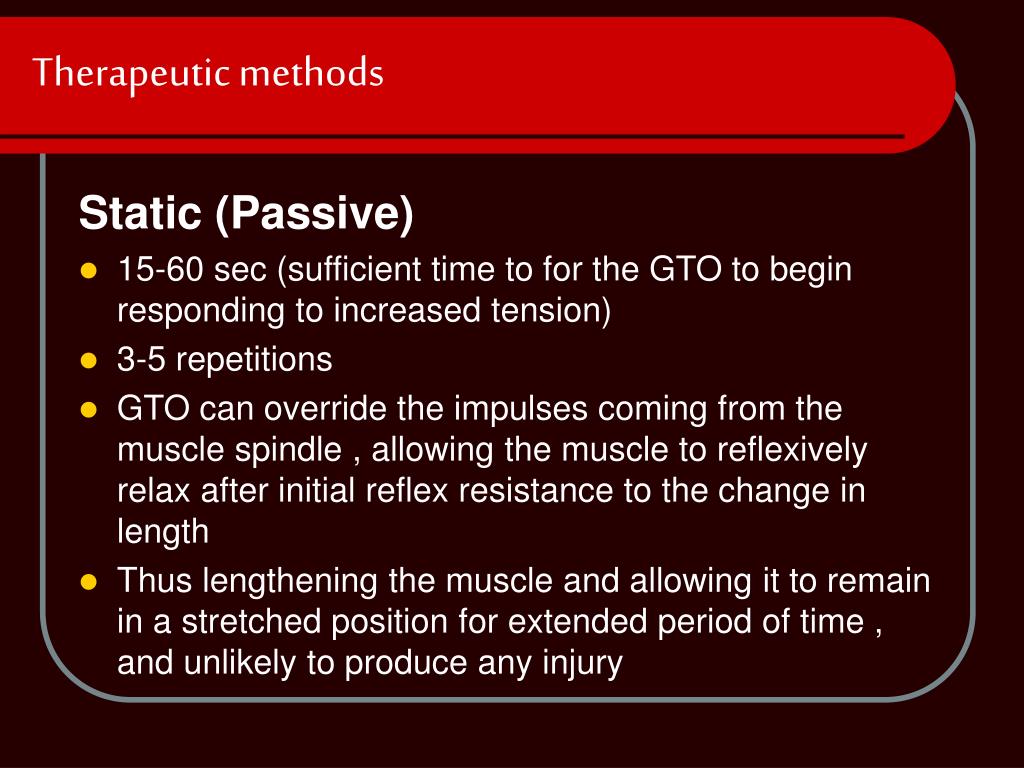 Therapeutic methods

Static (Passive)

- 15-60 sec (sufficient time to for the GTO to begin responding to increased tension)
- 3-5 repetitions
- GTO can override the impulses coming from the muscle spindle , allowing the muscle to reflexively relax after initial reflex resistance to the change in length
- Thus lengthening the muscle and allowing it to remain in a stretched position for extended period of time , and unlikely to produce any injury